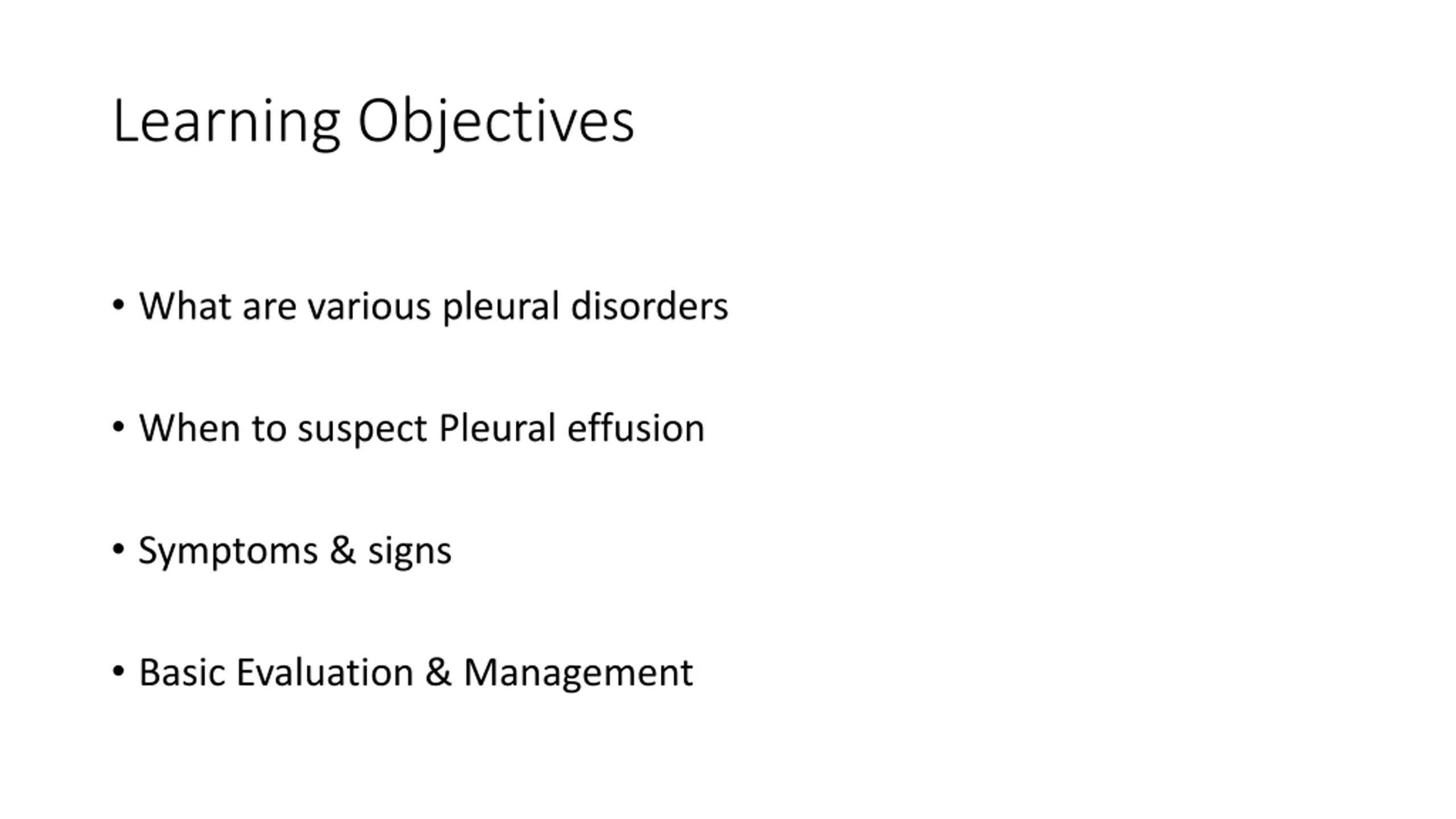 Learning Objectives

• What are various pleural disorders

• When to suspect Pleural effusion

• Symptoms & signs

• Basic Evaluation & Management